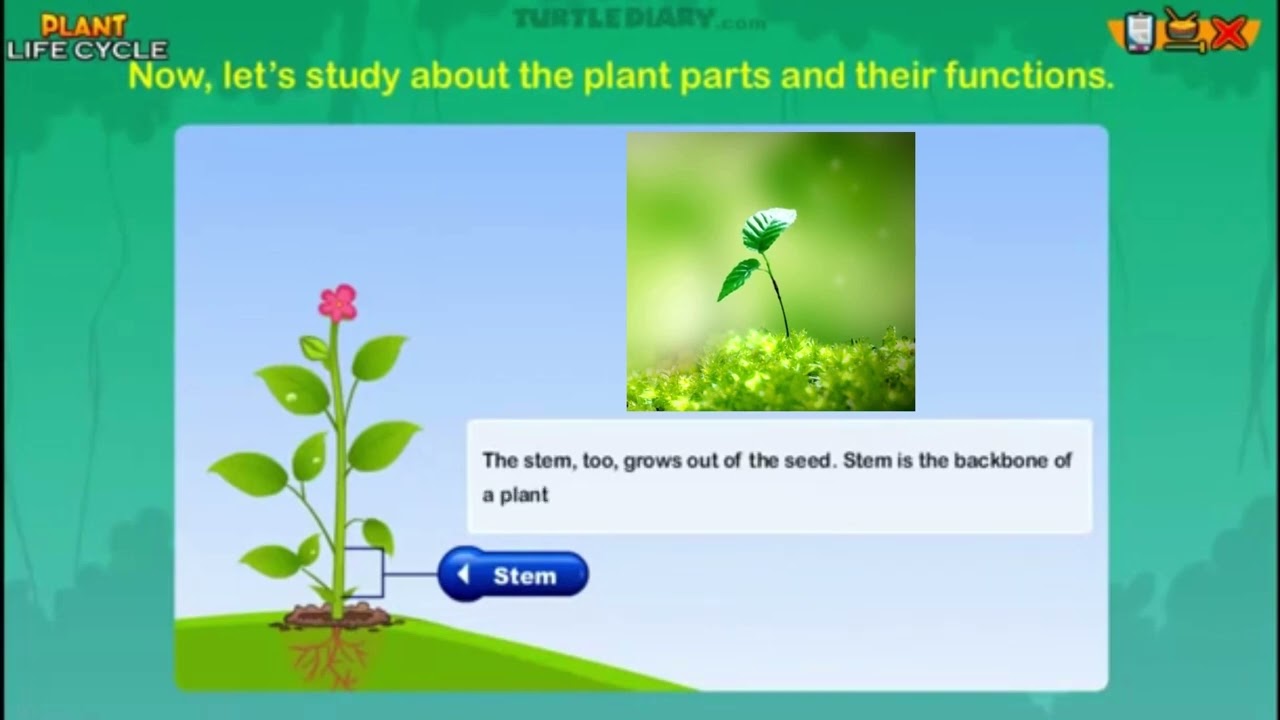 PLANT LIFE CYCLE

TURTLEDIARY.com

Now, let's study about the plant parts and their functions.

The stem, too, grows out of the seed. Stem is the backbone of a plant

Stem